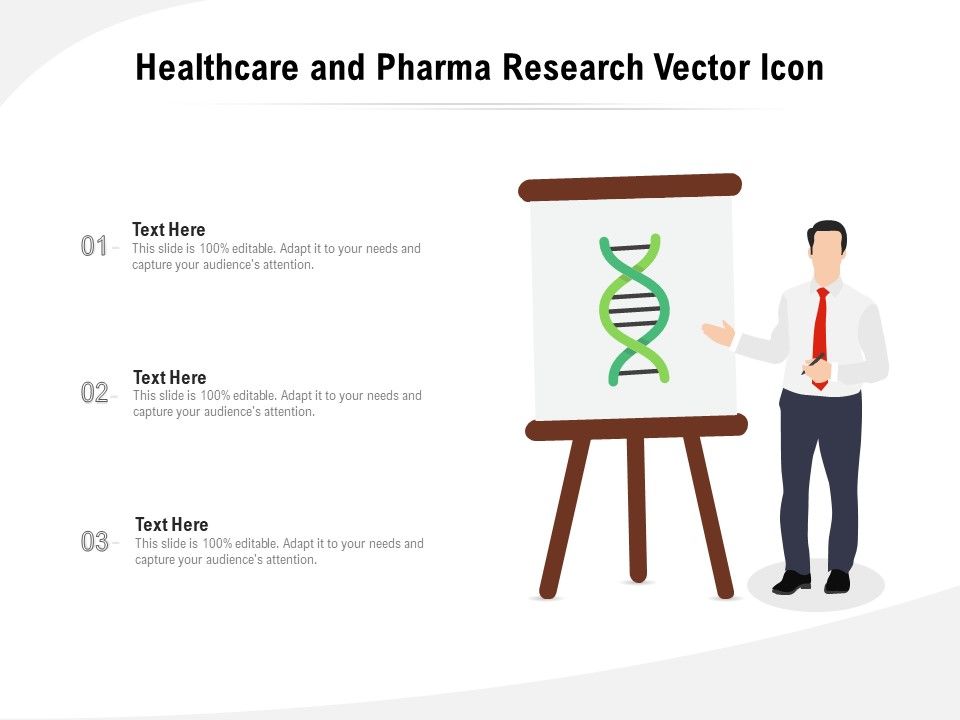 Healthcare and Pharma Research Vector Icon

01
Text Here
This slide is 100% editable. Adapt it to your needs and capture your audience's attention.

02
Text Here
This slide is 100% editable. Adapt it to your needs and capture your audience's attention.

03
Text Here
This slide is 100% editable. Adapt it to your needs and capture your audience's attention.